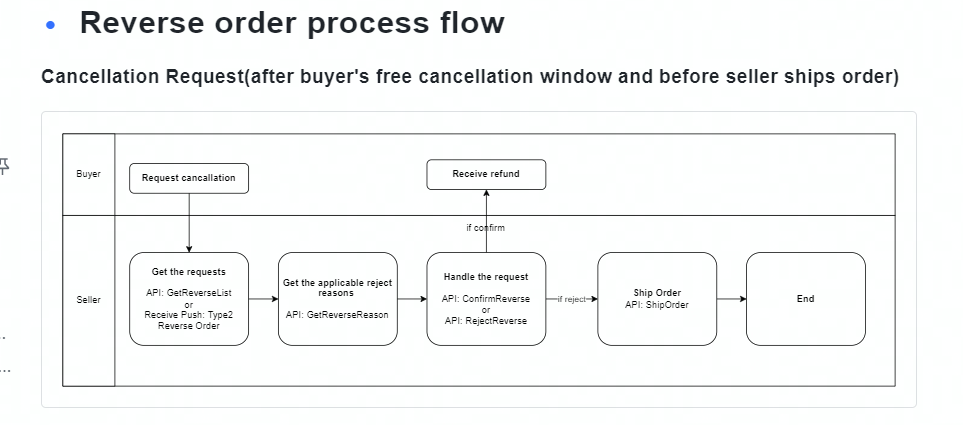 • Reverse order process flow

Cancellation Request(after buyer's free cancellation window and before seller ships order)

Buyer

Request cancallation

Receive refund

if confirm

Seller

Get the requests

API: GetReverseList
or
Receive Push: Type2 Reverse Order

Get the applicable reject reasons

API: GetReverseReason

Handle the request

API: ConfirmReverse
or
API: RejectReverse

if reject

Ship Order
API: ShipOrder

End